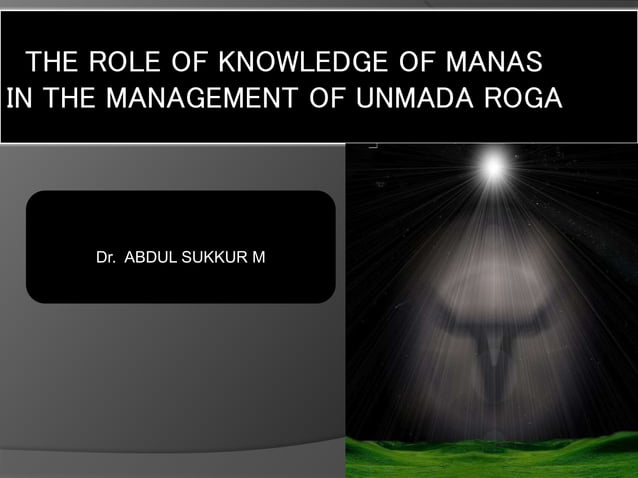 THE ROLE OF KNOWLEDGE OF MANAS IN THE MANAGEMENT OF UNMADA ROGA

Dr. ABDUL SUKKUR M